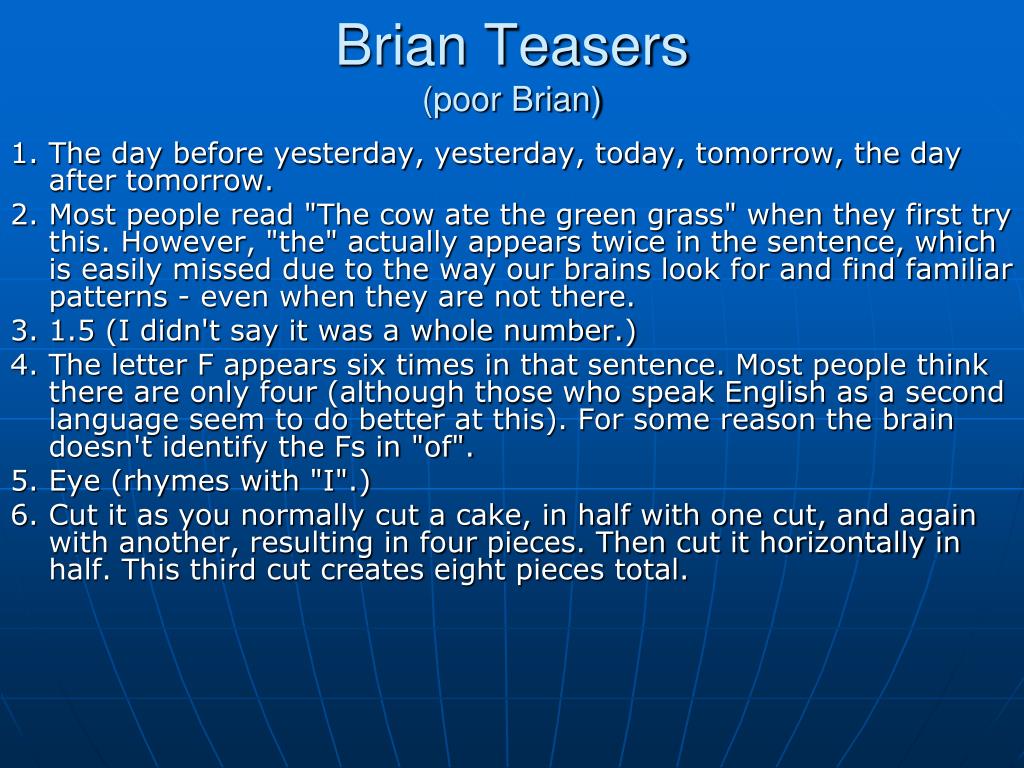 Brian Teasers
(poor Brian)

1. The day before yesterday, yesterday, today, tomorrow, the day after tomorrow.
2. Most people read "The cow ate the green grass" when they first try this. However, "the" actually appears twice in the sentence, which is easily missed due to the way our brains look for and find familiar patterns - even when they are not there.
3. 1.5 (I didn't say it was a whole number.)
4. The letter F appears six times in that sentence. Most people think there are only four (although those who speak English as a second language seem to do better at this). For some reason the brain doesn't identify the Fs in "of".
5. Eye (rhymes with "I".)
6. Cut it as you normally cut a cake, in half with one cut, and again with another, resulting in four pieces. Then cut it horizontally in half. This third cut creates eight pieces total.